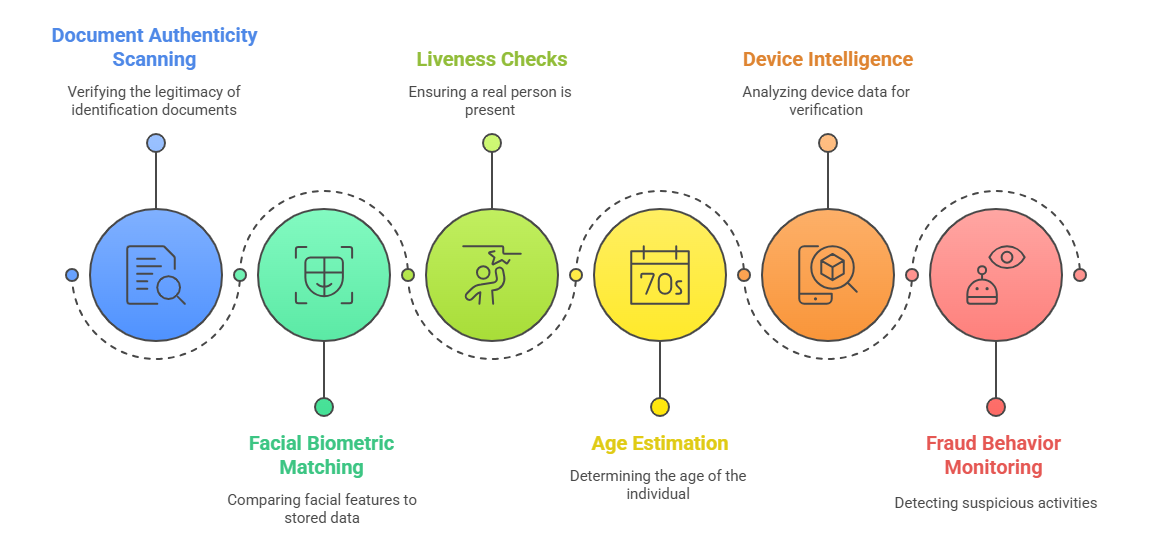 Document Authenticity Scanning

Verifying the legitimacy of identification documents

Liveness Checks

Ensuring a real person is present

Device Intelligence

Analyzing device data for verification

70s

Facial Biometric Matching

Comparing facial features to stored data

Age Estimation

Determining the age of the individual

Fraud Behavior Monitoring

Detecting suspicious activities